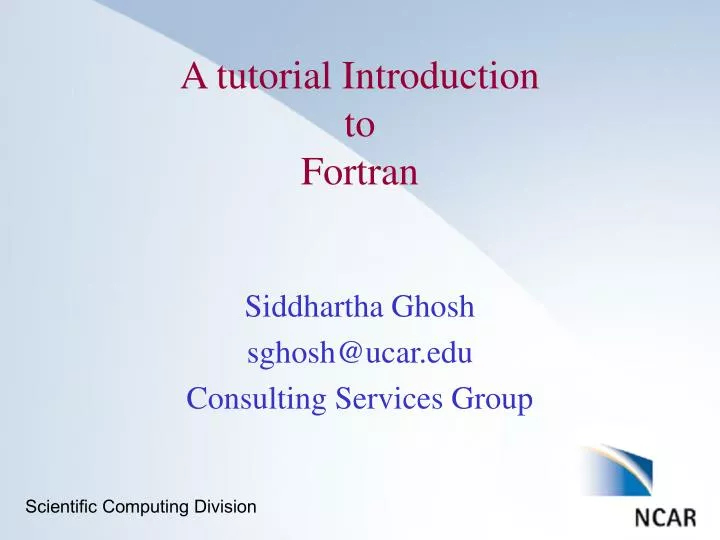 A tutorial Introduction
to
Fortran

Siddhartha Ghosh
sghosh@ucar.edu
Consulting Services Group

Scientific Computing Division

NCAR